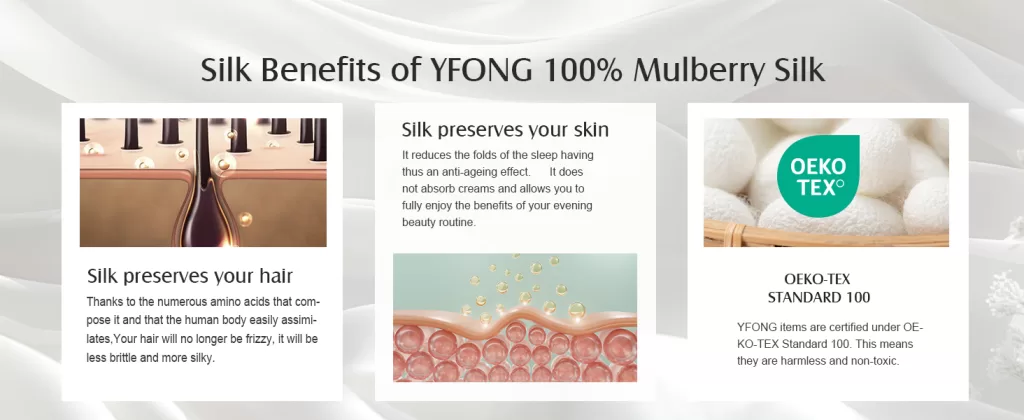 Silk Benefits of YFONG 100% Mulberry Silk

Silk preserves your hair

Thanks to the numerous amino acids that compose it and that the human body easily assimilates,Your hair will no longer be frizzy, it will be less brittle and more silky.

Silk preserves your skin

It reduces the folds of the sleep having thus an anti-ageing effect. It does not absorb creams and allows you to fully enjoy the benefits of your evening beauty routine.

OEKO TEX®

OEKO-TEX
STANDARD 100

YFONG items are certified under OEKO-TEX Standard 100. This means they are harmless and non-toxic.